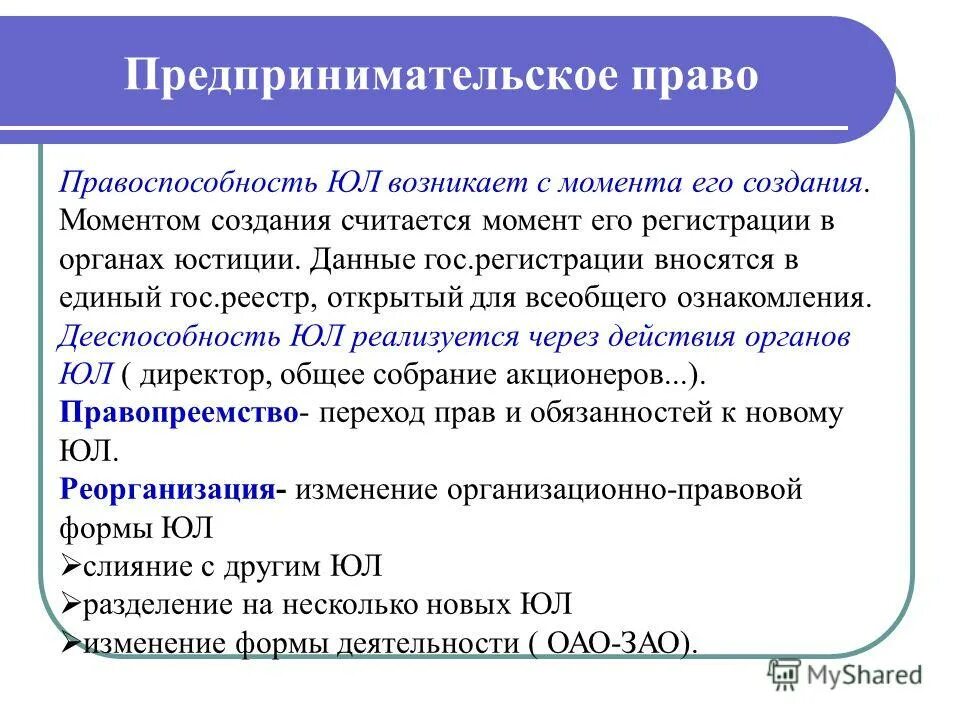 Предпринимательское право

Правоспособность ЮЛ возникает с момента его создания. Моментом создания считается момент его регистрации в органах юстиции. Данные гос.регистрации вносятся в единый гос.реестр, открытый для всеобщего ознакомления.
Дееспособность ЮЛ реализуется через действия органов ЮЛ ( директор, общее собрание акционеров...).
Правопреемство- переход прав и обязанностей к новому ЮЛ.
Реорганизация- изменение организационно-правовой формы ЮЛ
➢слияние с другим ЮЛ
➢разделение на несколько новых ЮЛ
➢изменение формы деятельности ( ОАО-ЗАО).

MyShared